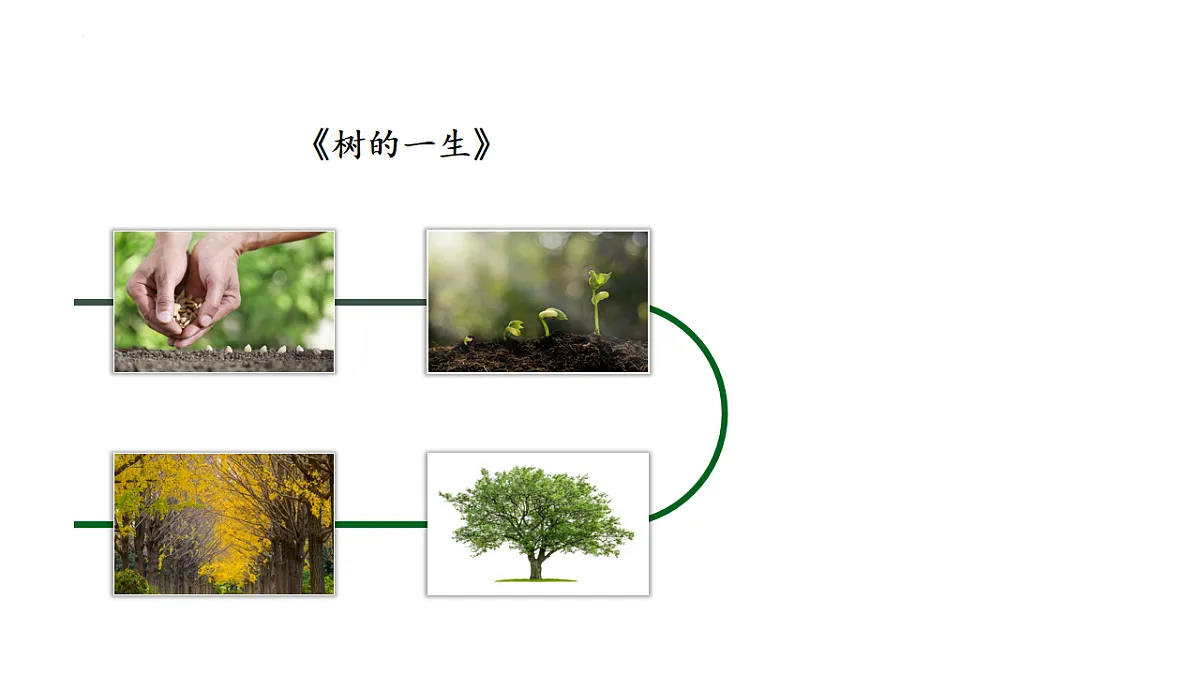 《树的一生》